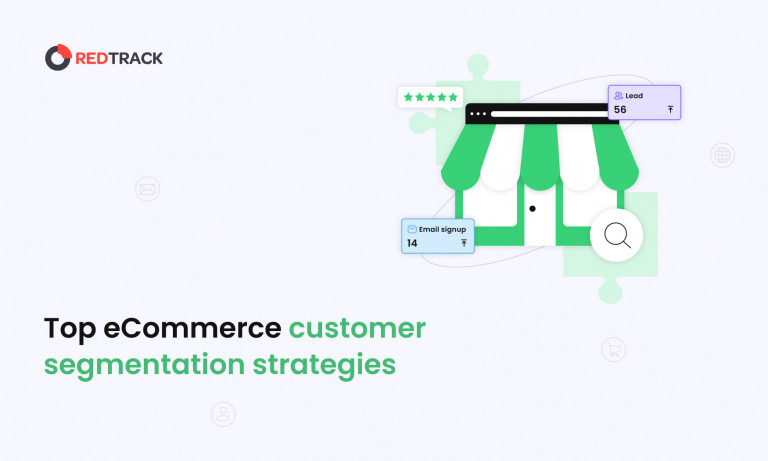 REDTRACK

Lead
56

Email signup
14

Top eCommerce customer segmentation strategies